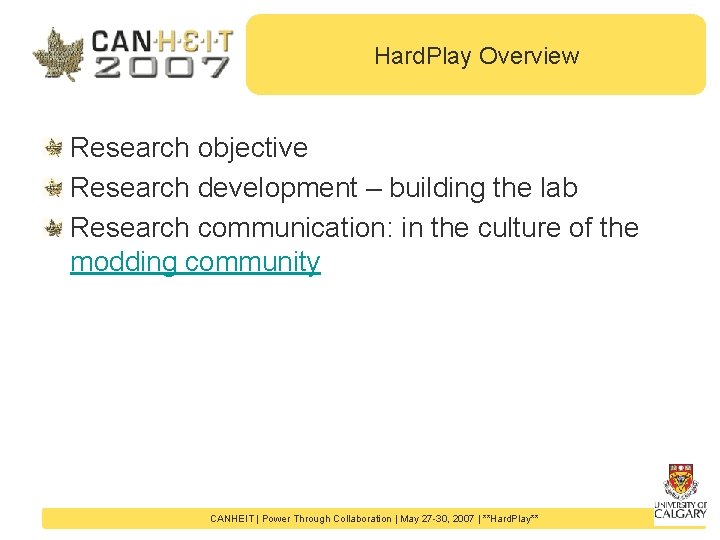 CAN·H·E·I·T 2007

HardPlay Overview

Research objective
Research development – building the lab
Research communication: in the culture of the modding community

CANHEIT | Power Through Collaboration | May 27-30, 2007 | **HardPlay**

UNIVERSITY OF CALGARY